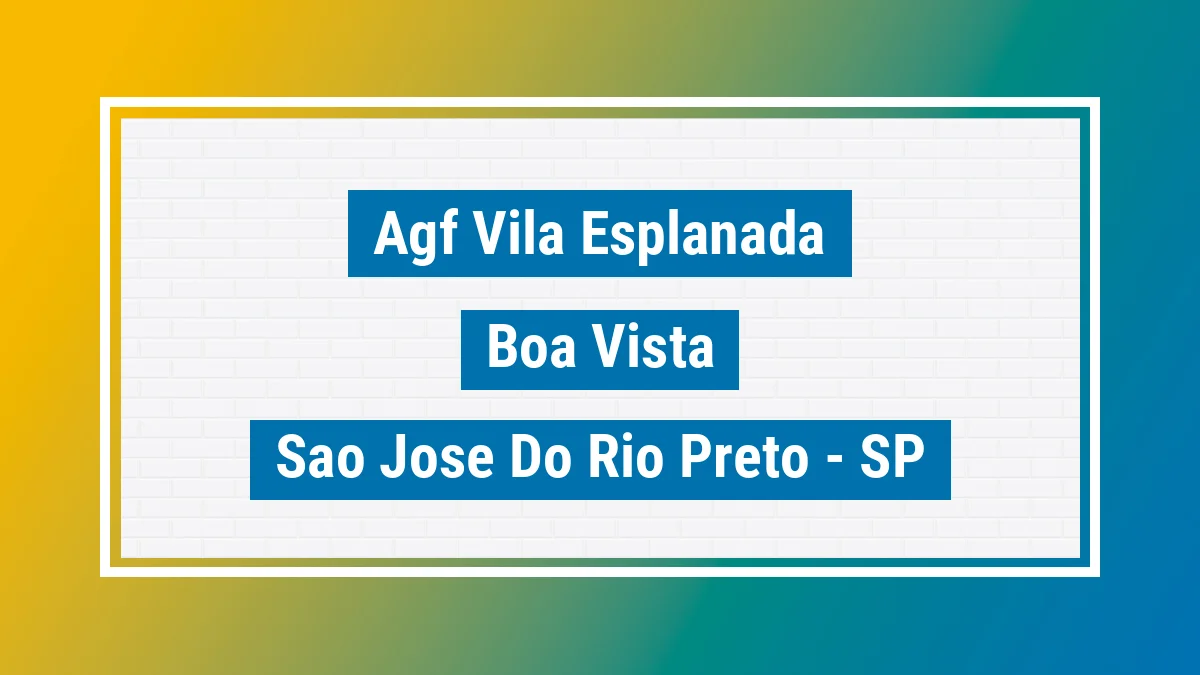 Agf Vila Esplanada

Boa Vista

Sao Jose Do Rio Preto - SP